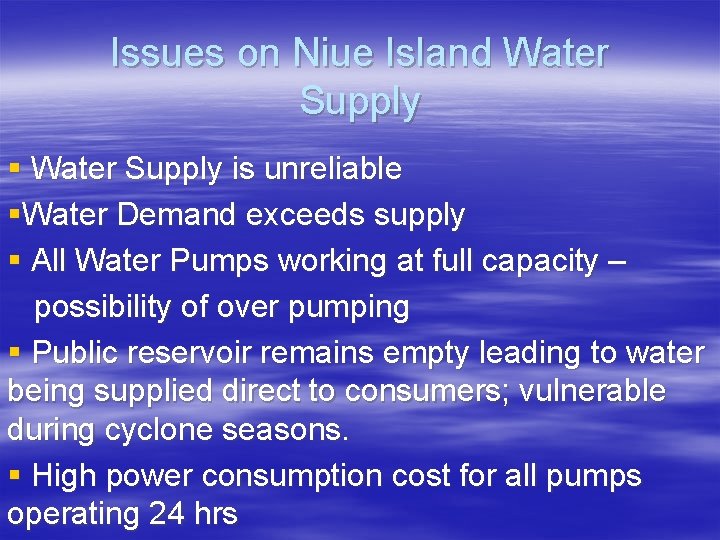 Issues on Niue Island Water Supply

▪ Water Supply is unreliable

▪Water Demand exceeds supply

▪ All Water Pumps working at full capacity – possibility of over pumping

▪ Public reservoir remains empty leading to water being supplied direct to consumers; vulnerable during cyclone seasons.

▪ High power consumption cost for all pumps operating 24 hrs